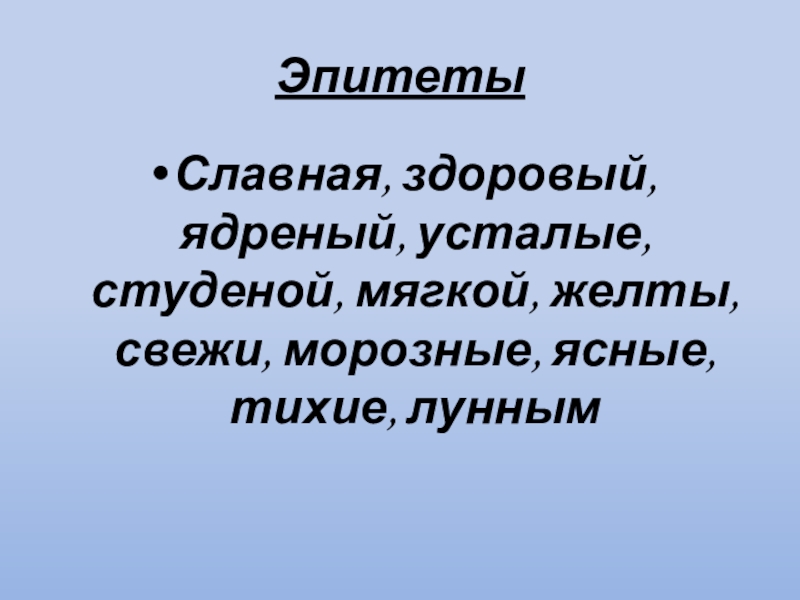 Эпитеты

• Славная, здоровый, ядреный, усталые, студеной, мягкой, желты, свежи, морозные, ясные, тихие, лунным